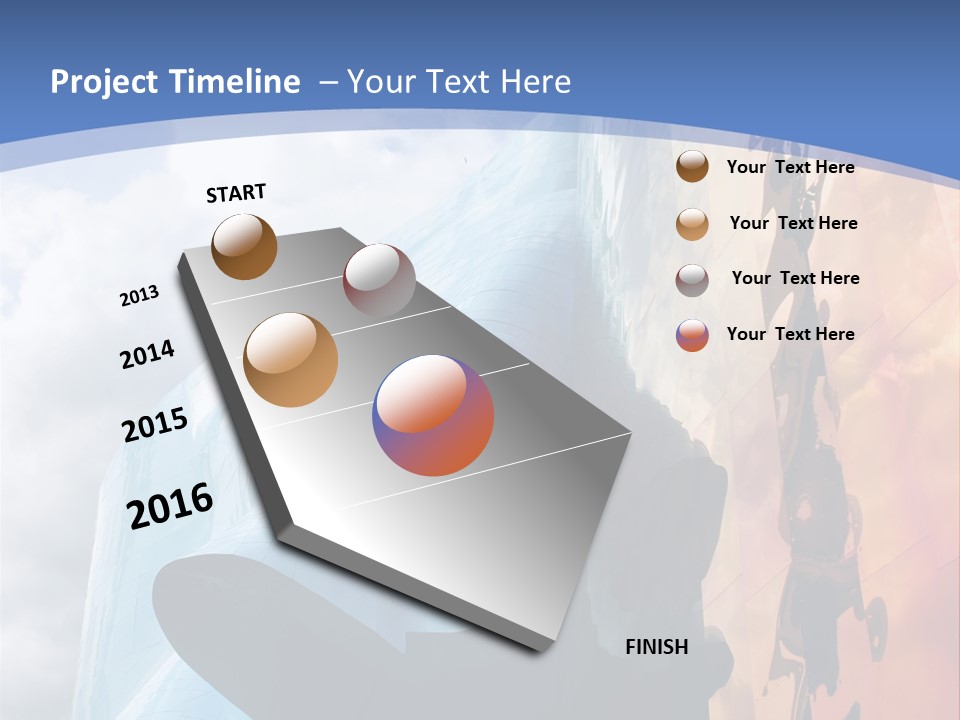 Project Timeline – Your Text Here

START

2013

2014

2015

2016

FINISH

Your Text Here

Your Text Here

Your Text Here

Your Text Here